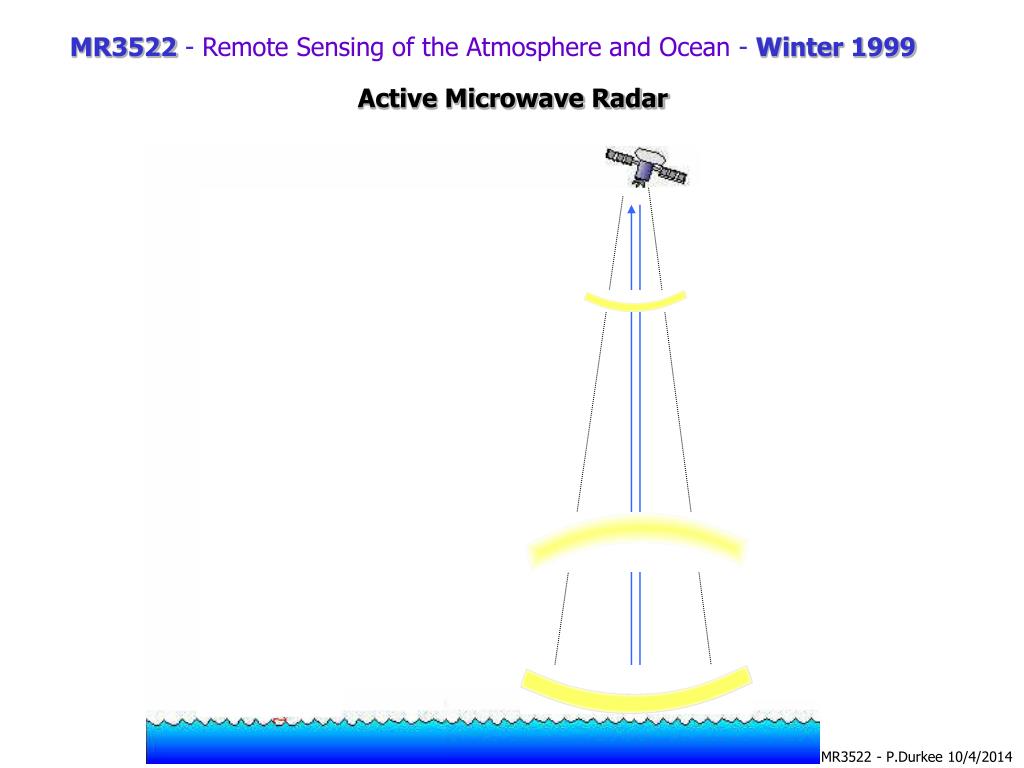 MR3522 - Remote Sensing of the Atmosphere and Ocean - Winter 1999

Active Microwave Radar

MR3522 - P.Durkee 10/4/2014